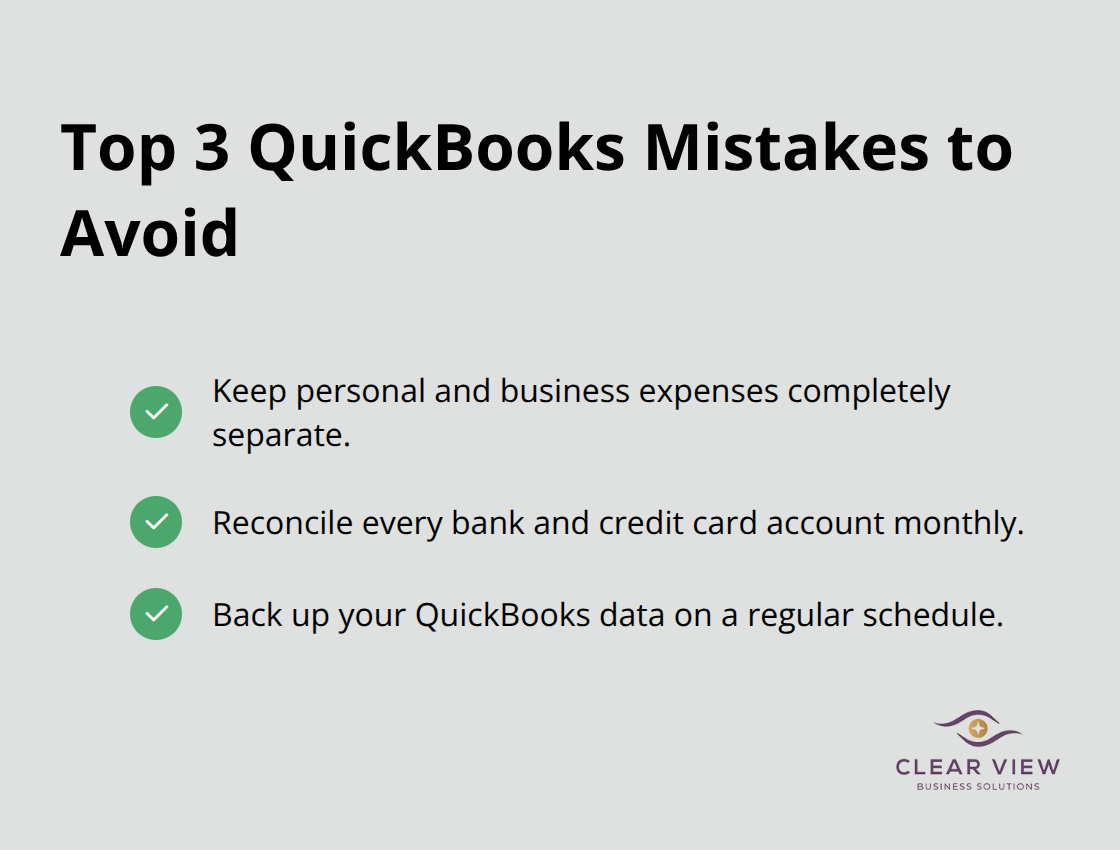 Top 3 QuickBooks Mistakes to Avoid

Keep personal and business expenses completely separate.

Reconcile every bank and credit card account monthly.

Back up your QuickBooks data on a regular schedule.

CLEAR VIEW
BUSINESS SOLUTIONS